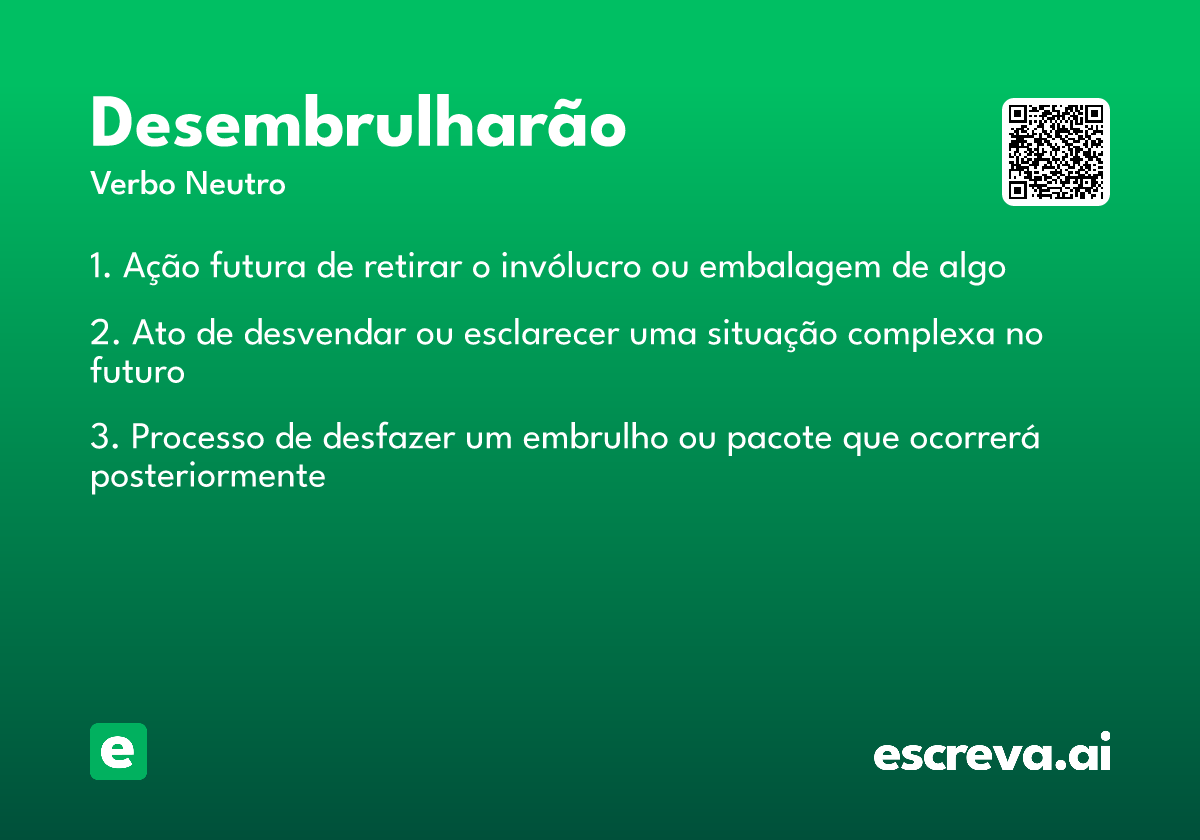 Desembrulharão

Verbo Neutro

1. Ação futura de retirar o invólucro ou embalagem de algo

2. Ato de desvendar ou esclarecer uma situação complexa no futuro

3. Processo de desfazer um embrulho ou pacote que ocorrerá posteriormente

e

escreva.ai